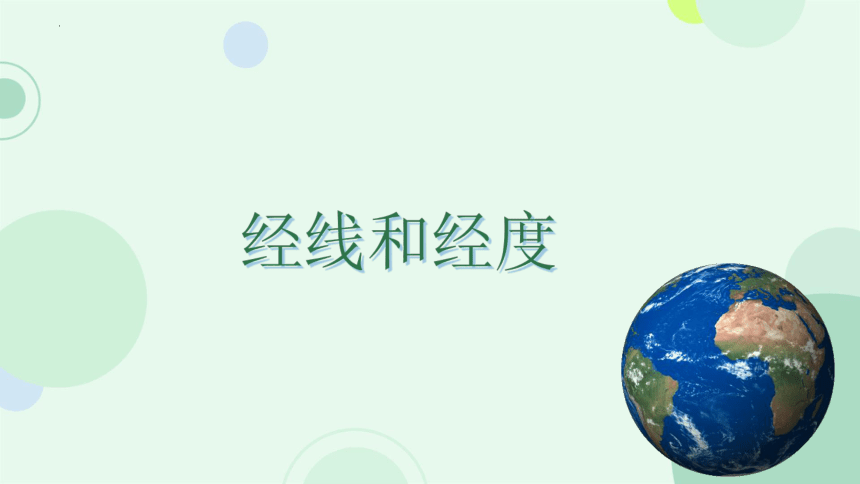 经线和经度